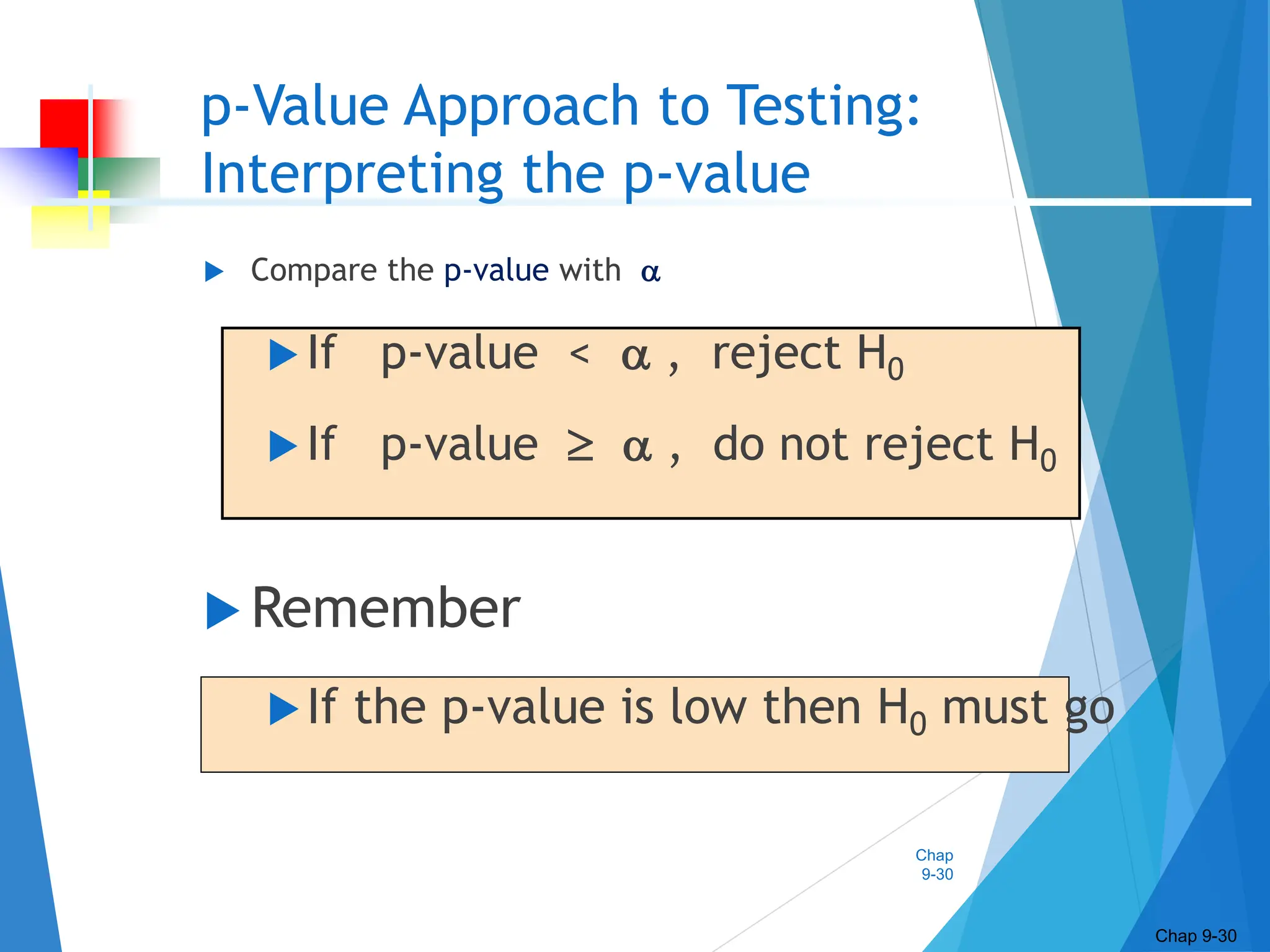 p-Value Approach to Testing: Interpreting the p-value

Compare the p-value with $\alpha$

If p-value < $\alpha$ , reject $H_0$

If p-value $\geq$ $\alpha$ , do not reject $H_0$

Remember

If the p-value is low then $H_0$ must go

Chap 9-30

Chap 9-30